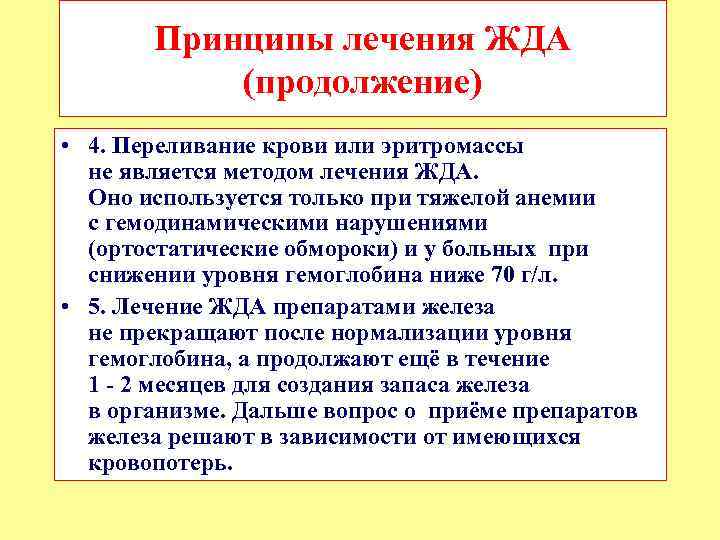 Принципы лечения ЖДА (продолжение)

• 4. Переливание крови или эритромассы не является методом лечения ЖДА. Оно используется только при тяжелой анемии с гемодинамическими нарушениями (ортостатические обмороки) и у больных при снижении уровня гемоглобина ниже 70 г/л.

• 5. Лечение ЖДА препаратами железа не прекращают после нормализации уровня гемоглобина, а продолжают ещё в течение 1 - 2 месяцев для создания запаса железа в организме. Дальше вопрос о приёме препаратов железа решают в зависимости от имеющихся кровопотерь.